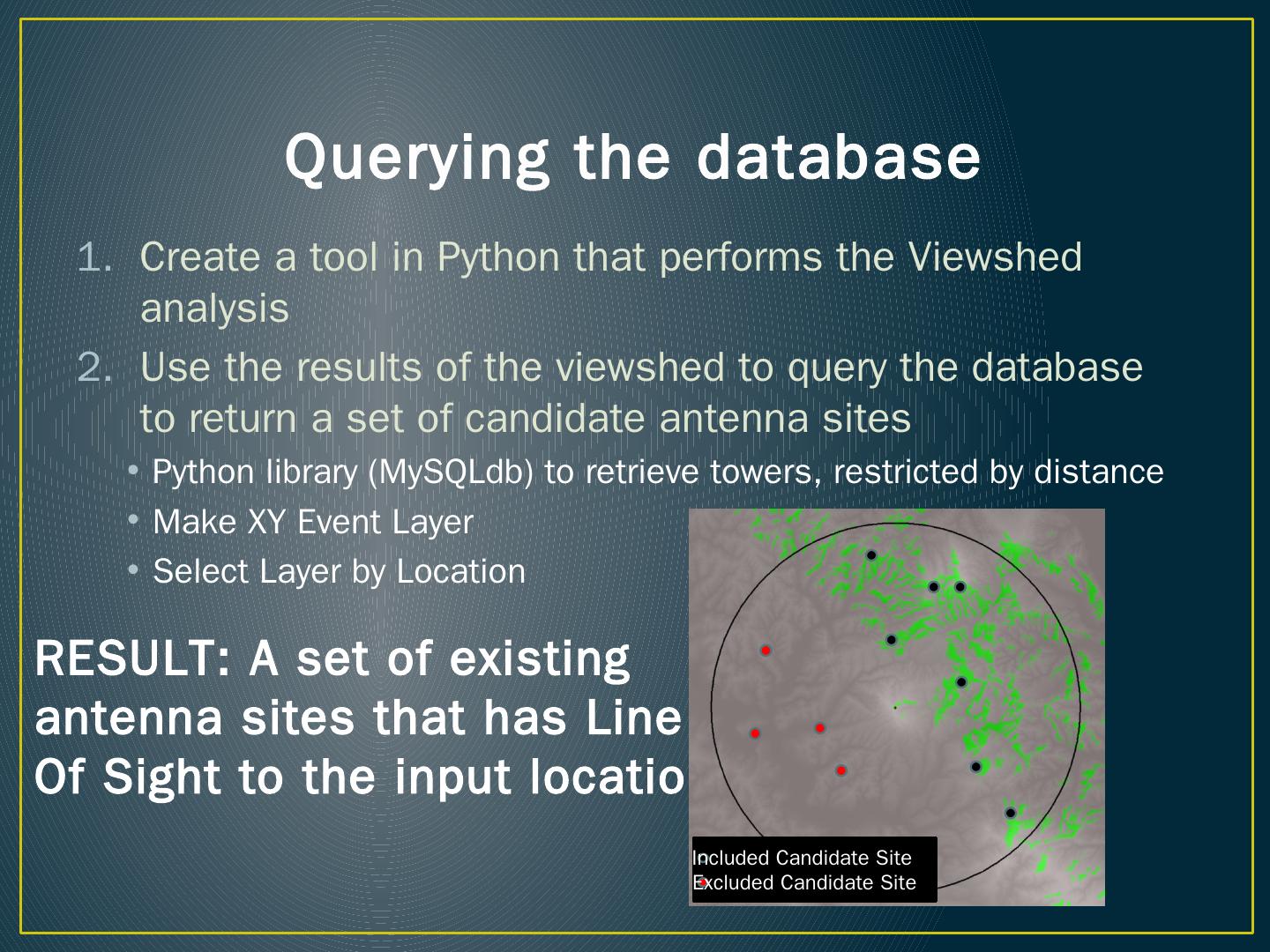 Querying the database

1. Create a tool in Python that performs the Viewshed analysis
2. Use the results of the viewshed to query the database to return a set of candidate antenna sites
• Python library (MySQLdb) to retrieve towers, restricted by distance
• Make XY Event Layer
• Select Layer by Location

RESULT: A set of existing antenna sites that has Line Of Sight to the input locatio

Included Candidate Site
Excluded Candidate Site